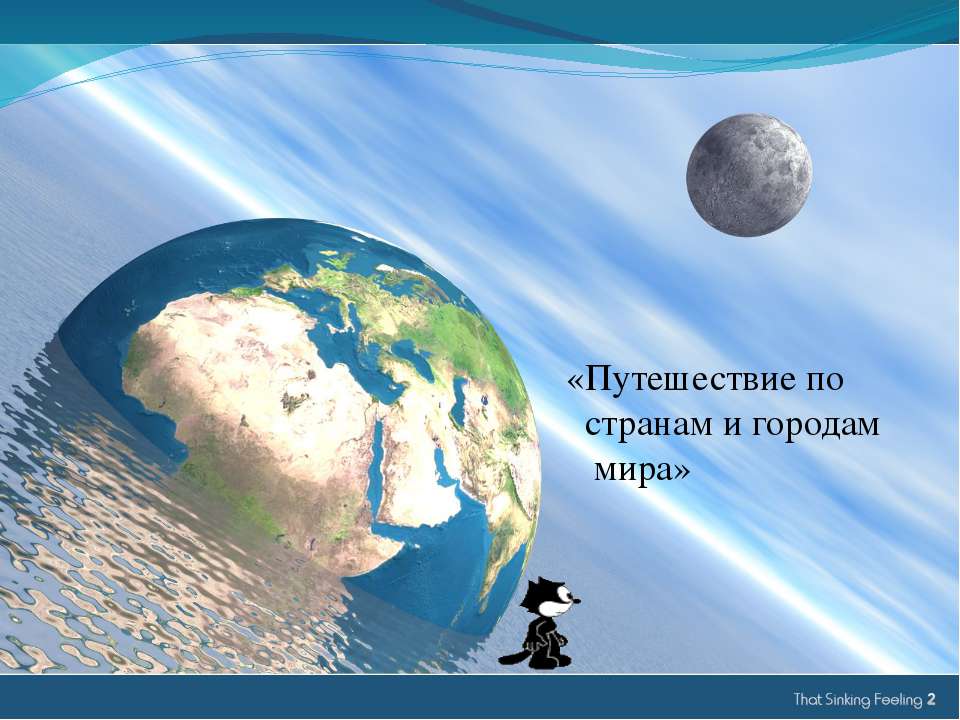 «Путешествие по странам и городам мира»

That Sinking Feeling 2